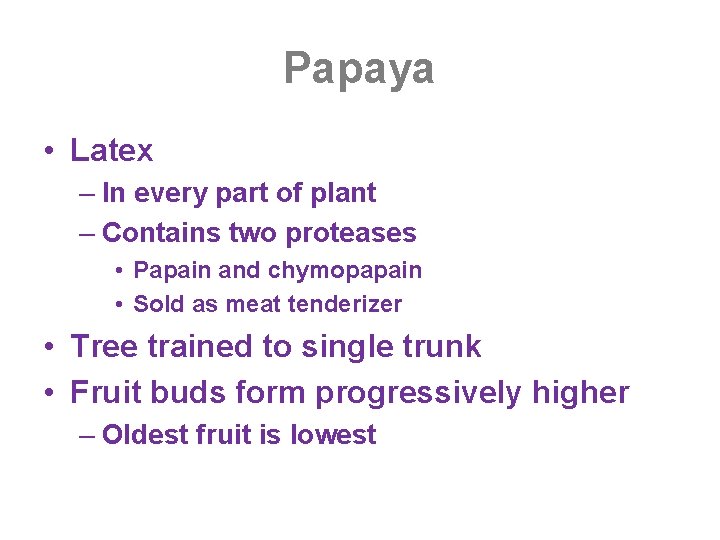 Papaya

• Latex
– In every part of plant
– Contains two proteases
• Papain and chymopapain
• Sold as meat tenderizer
• Tree trained to single trunk
• Fruit buds form progressively higher
– Oldest fruit is lowest